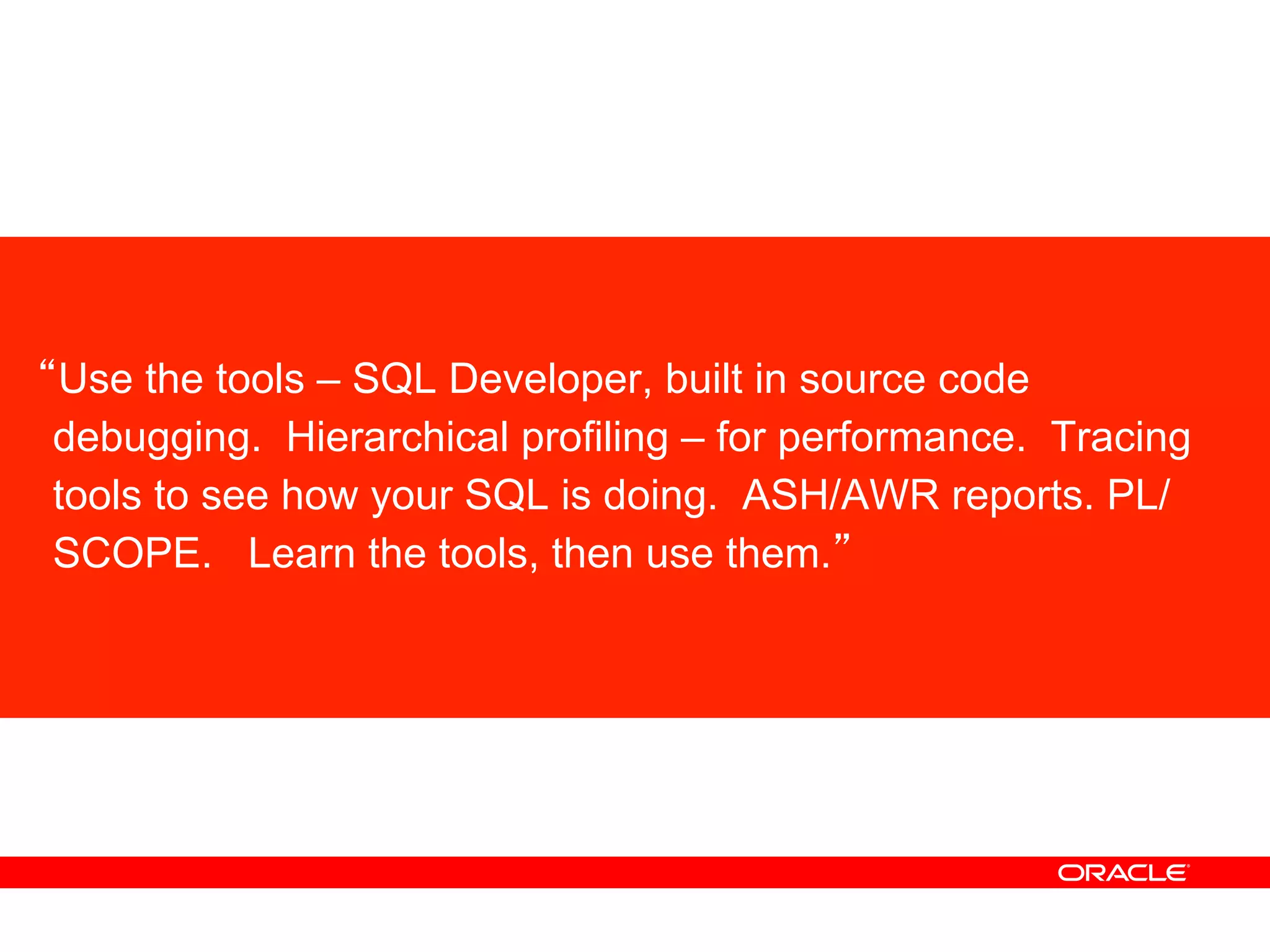 “Use the tools – SQL Developer, built in source code debugging. Hierarchical profiling – for performance. Tracing tools to see how your SQL is doing. ASH/AWR reports. PL/SCOPE. Learn the tools, then use them.”

ORACLE